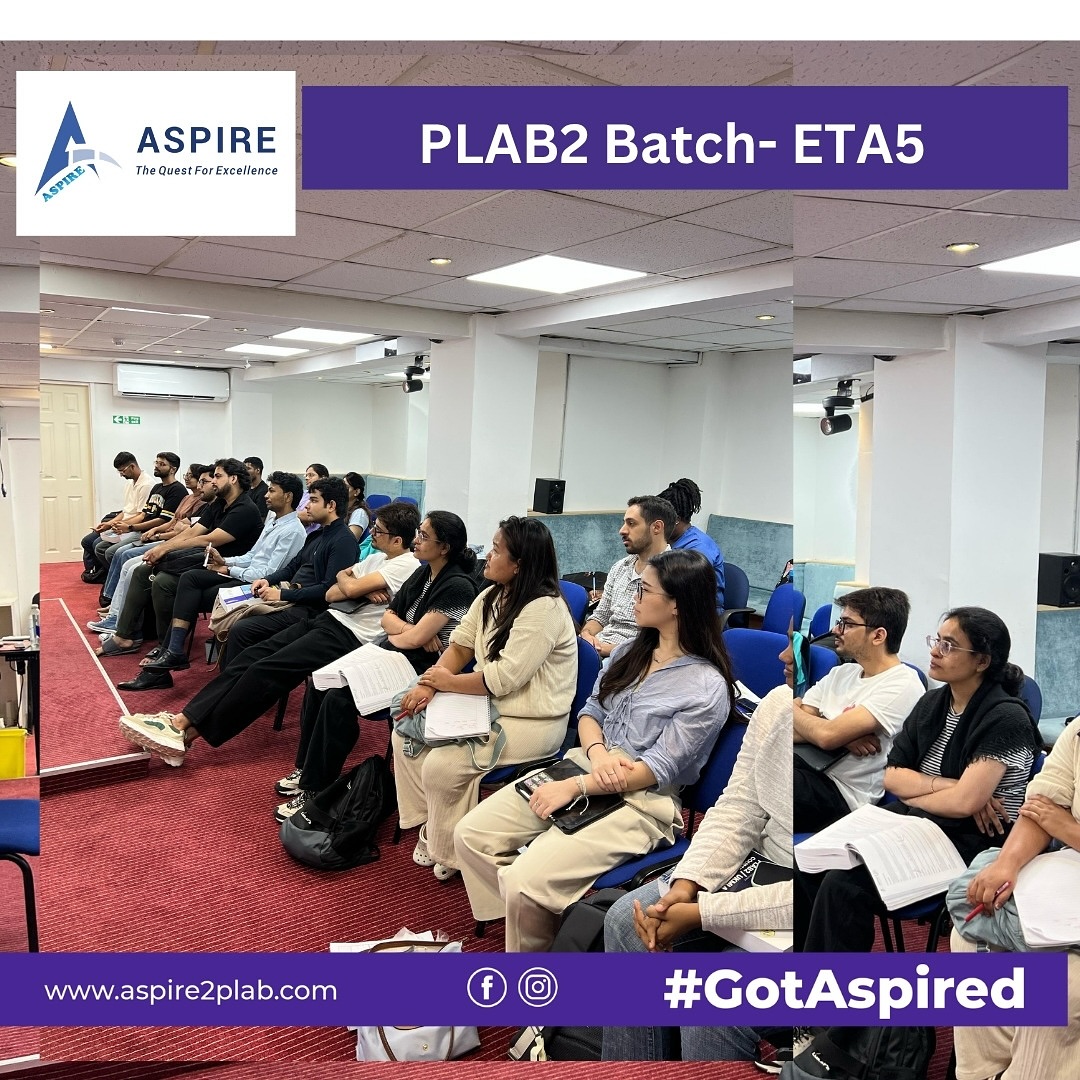 ASPIRE
ASPIRE
The Quest For Excellence

PLAB2 Batch- ETA5

www.aspire2plab.com

#GotAspired